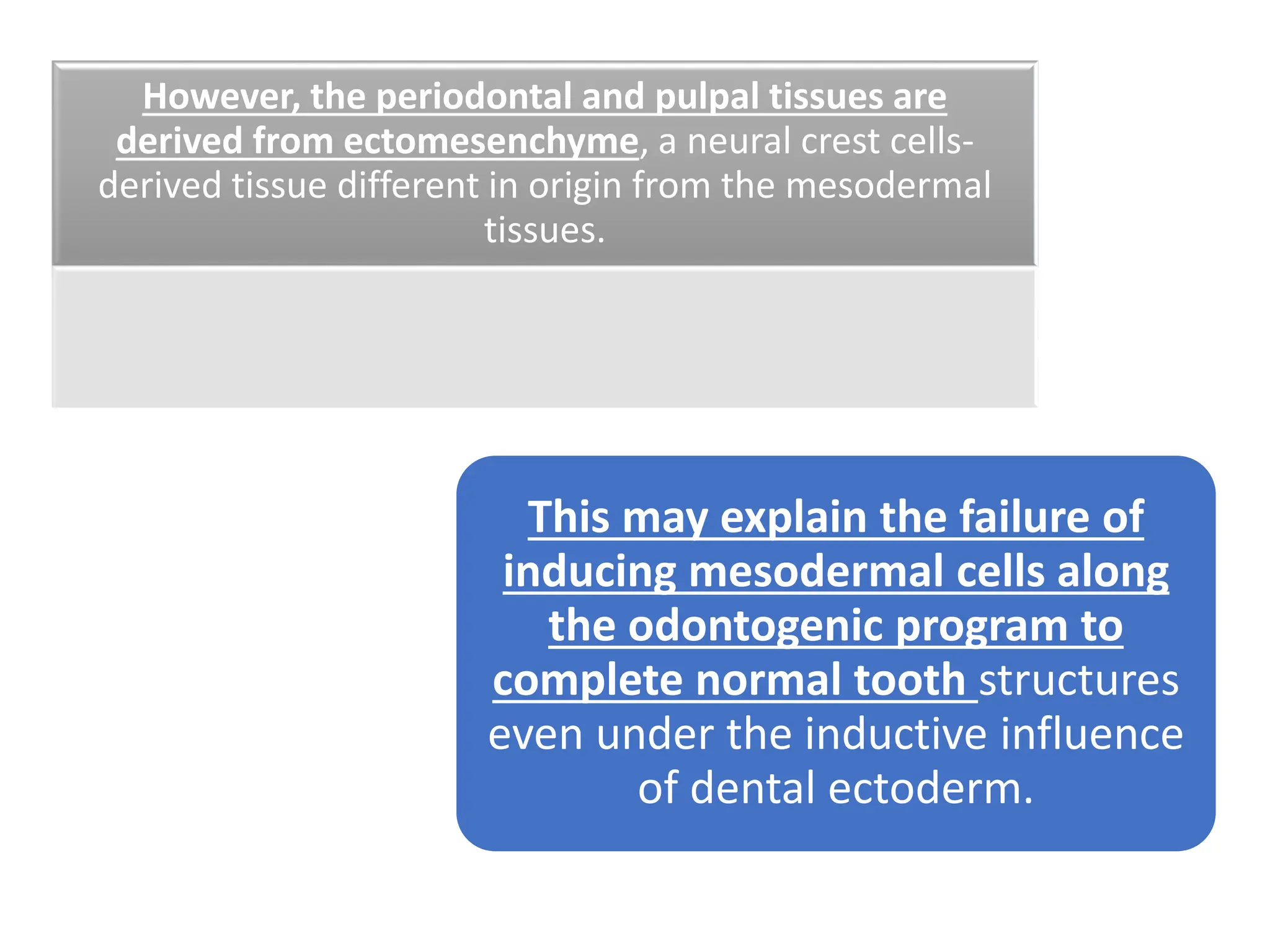 However, the periodontal and pulpal tissues are derived from ectomesenchyme, a neural crest cells-derived tissue different in origin from the mesodermal tissues.

This may explain the failure of inducing mesodermal cells along the odontogenic program to complete normal tooth structures even under the inductive influence of dental ectoderm.